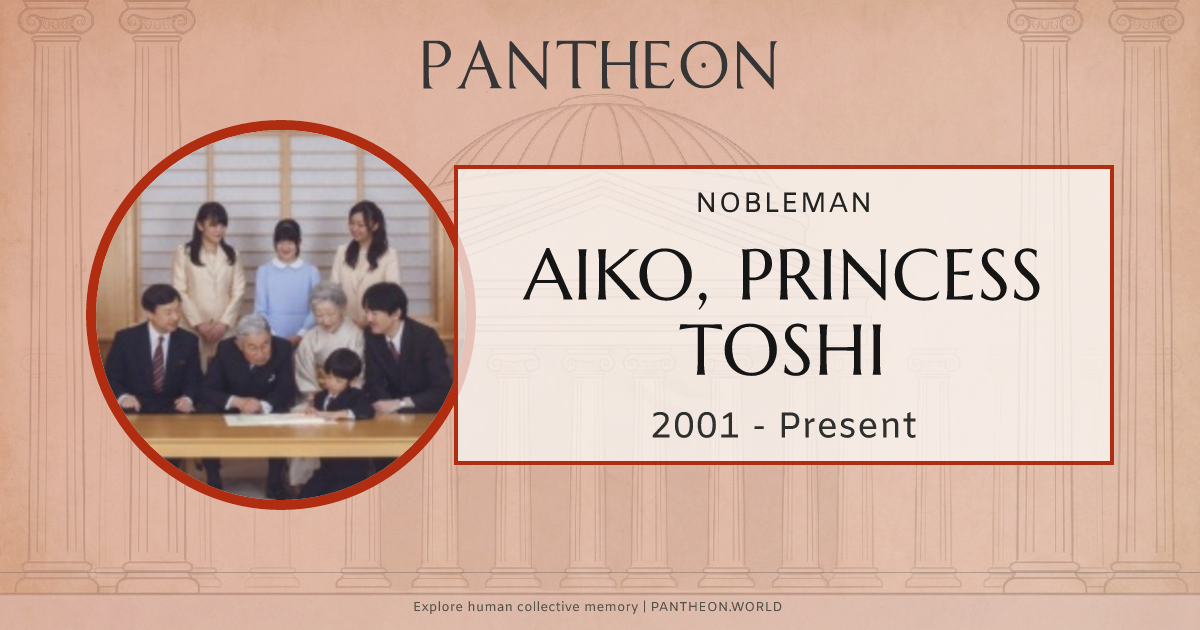 PANTHEON

NOBLEMAN

AIKO, PRINCESS TOSHI

2001 - Present

Explore human collective memory | PANTHEON.WORLD